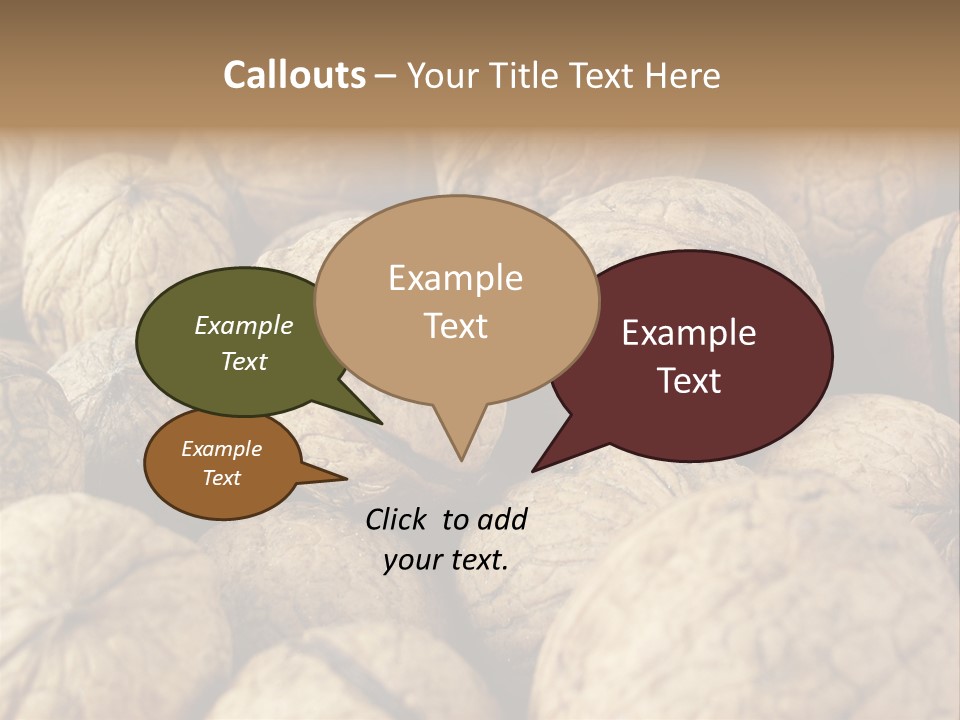 Callouts – Your Title Text Here

Example Text

Example Text

Example Text

Example Text

Click to add your text.